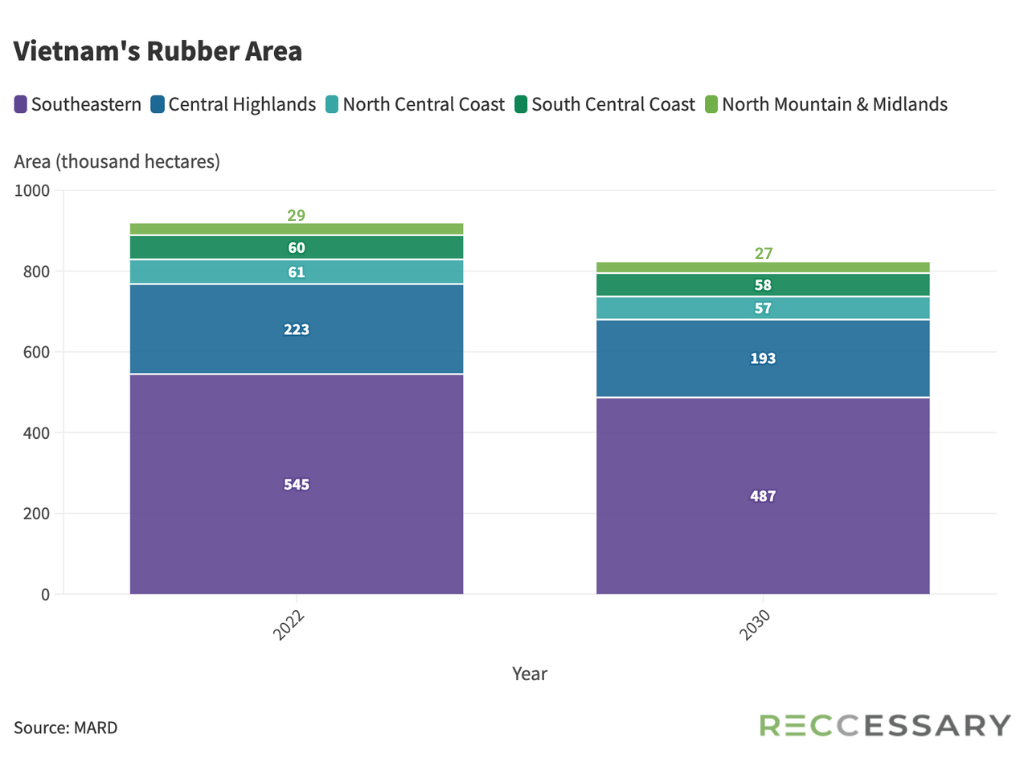 Vietnam's Rubber Area

Southeastern Central Highlands North Central Coast South Central Coast North Mountain & Midlands

Area (thousand hectares)

1000
800
600
400
200
0

29
60
61
223
545

27
58
57
193
487

2022
2030

Year

Source: MARD

RECCESSARY